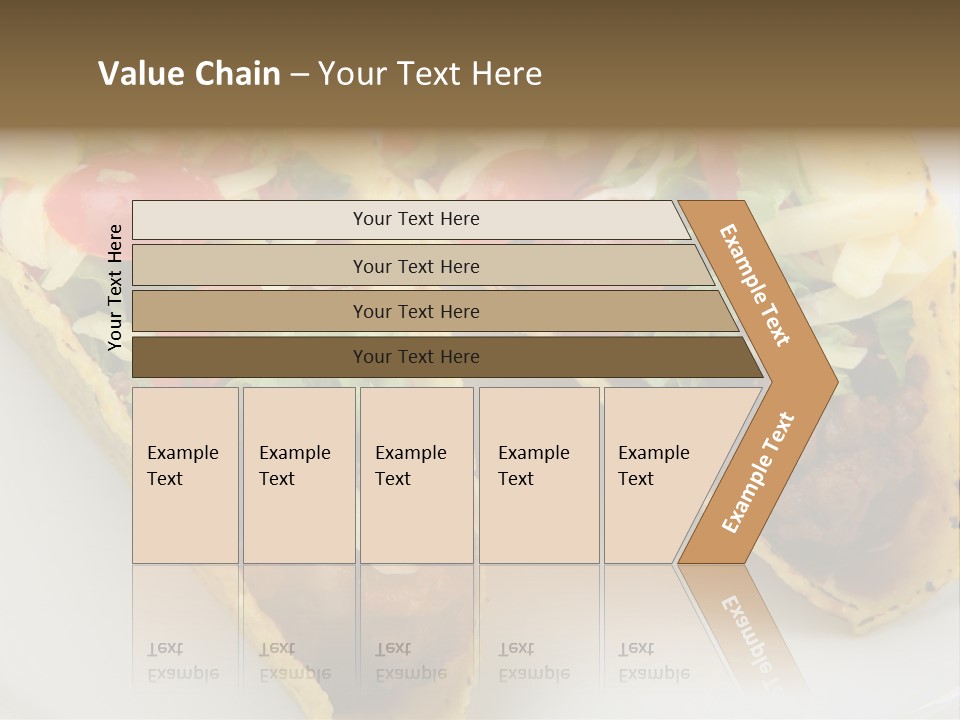 Value Chain – Your Text Here

Your Text Here

Your Text Here

Your Text Here

Your Text Here

Your Text Here

Example Text

Example Text

Example Text

Example Text

Example Text

Example Text

Example Text